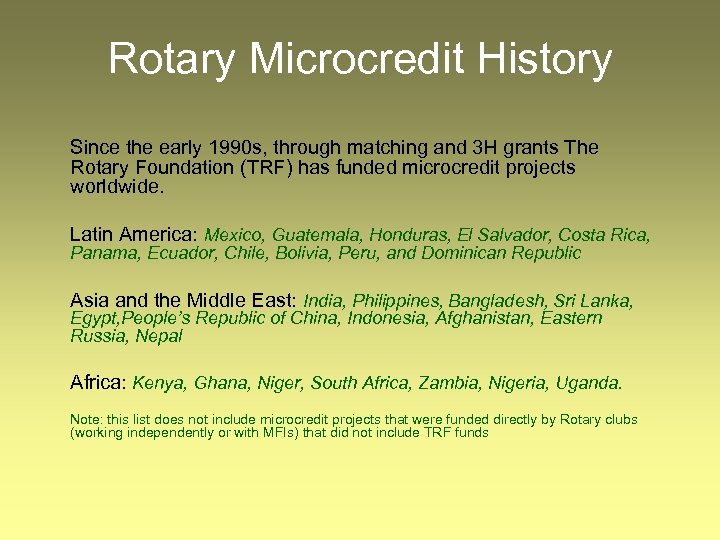 Rotary Microcredit History

Since the early 1990s, through matching and 3H grants The Rotary Foundation (TRF) has funded microcredit projects worldwide.

Latin America: Mexico, Guatemala, Honduras, El Salvador, Costa Rica, Panama, Ecuador, Chile, Bolivia, Peru, and Dominican Republic

Asia and the Middle East: India, Philippines, Bangladesh, Sri Lanka, Egypt,People's Republic of China, Indonesia, Afghanistan, Eastern Russia, Nepal

Africa: Kenya, Ghana, Niger, South Africa, Zambia, Nigeria, Uganda.

Note: this list does not include microcredit projects that were funded directly by Rotary clubs (working independently or with MFIs) that did not include TRF funds